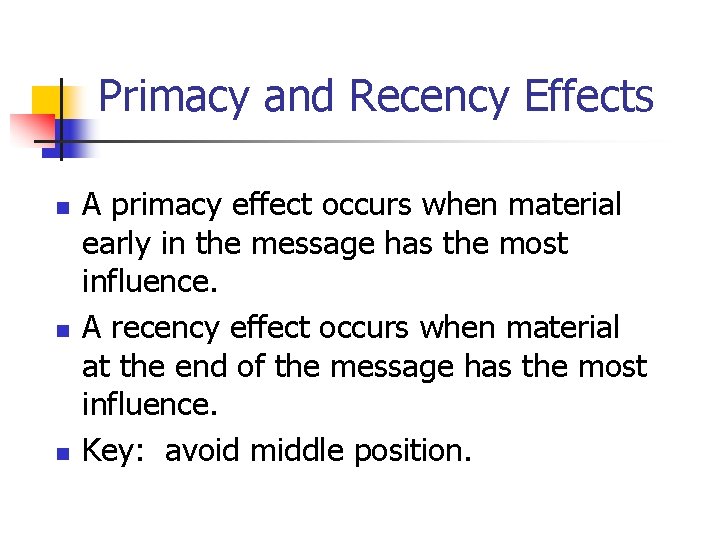 Primacy and Recency Effects

- A primacy effect occurs when material early in the message has the most influence.
- A recency effect occurs when material at the end of the message has the most influence.
- Key:  avoid middle position.